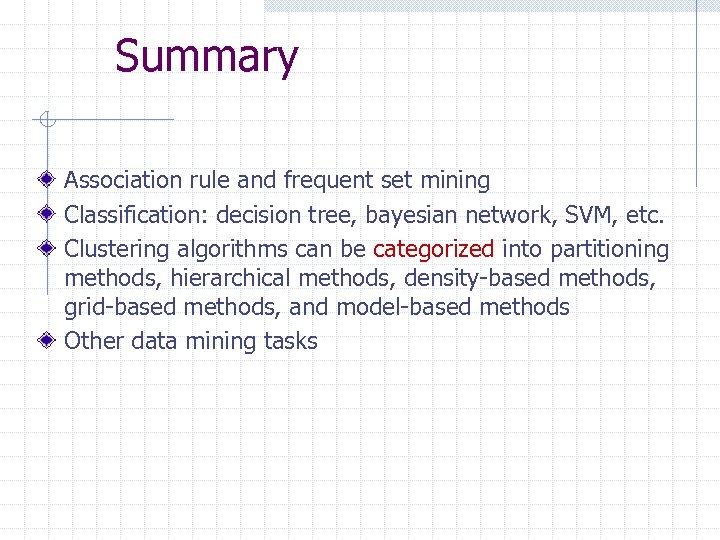 Summary

Association rule and frequent set mining

Classification: decision tree, bayesian network, SVM, etc.

Clustering algorithms can be categorized into partitioning methods, hierarchical methods, density-based methods, grid-based methods, and model-based methods

Other data mining tasks